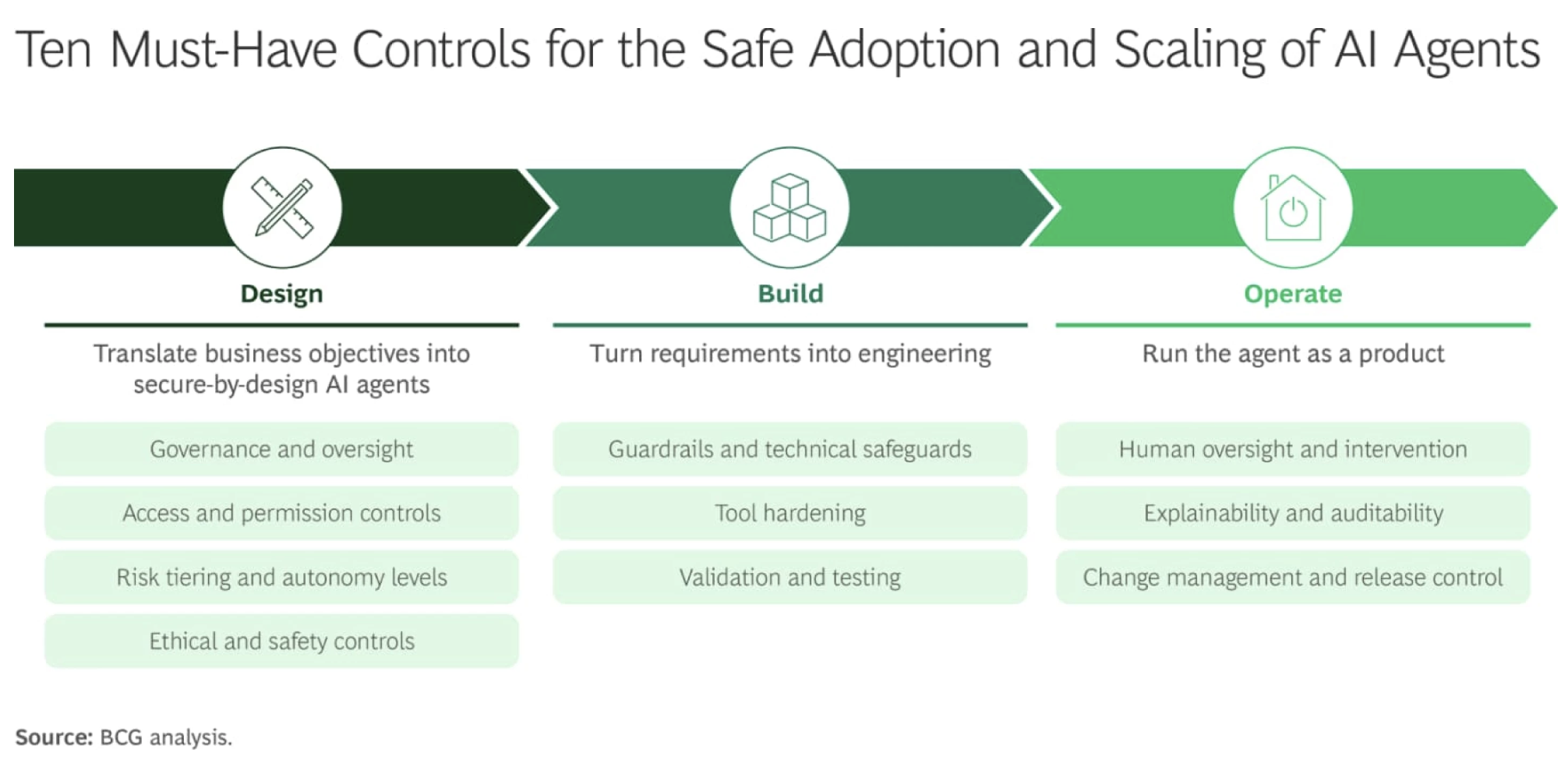 Ten Must-Have Controls for the Safe Adoption and Scaling of AI Agents

Design

Translate business objectives into secure-by-design AI agents

Governance and oversight

Access and permission controls

Risk tiering and autonomy levels

Ethical and safety controls

Build

Turn requirements into engineering

Guardrails and technical safeguards

Tool hardening

Validation and testing

Operate

Run the agent as a product

Human oversight and intervention

Explainability and auditability

Change management and release control

Source: BCG analysis.